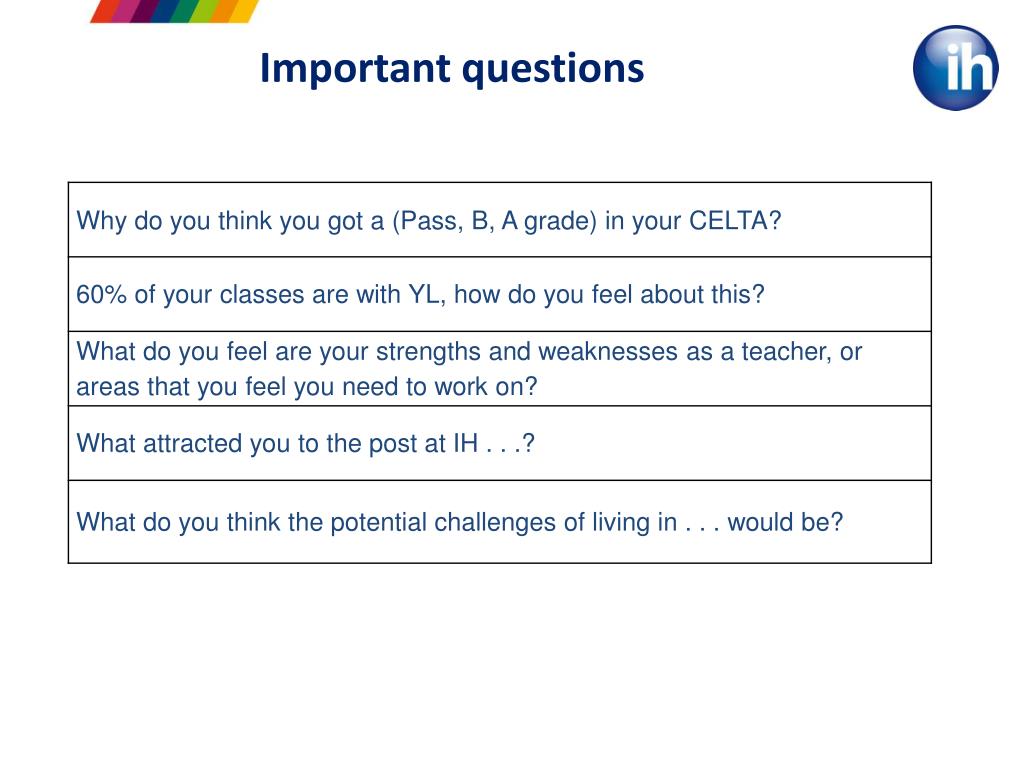 Important questions

ih

| Why do you think you got a (Pass, B, A grade) in your CELTA? |
|---|
| 60% of your classes are with YL, how do you feel about this? |
| What do you feel are your strengths and weaknesses as a teacher, or areas that you feel you need to work on? |
| What attracted you to the post at IH . . .? |
| What do you think the potential challenges of living in . . . would be? |